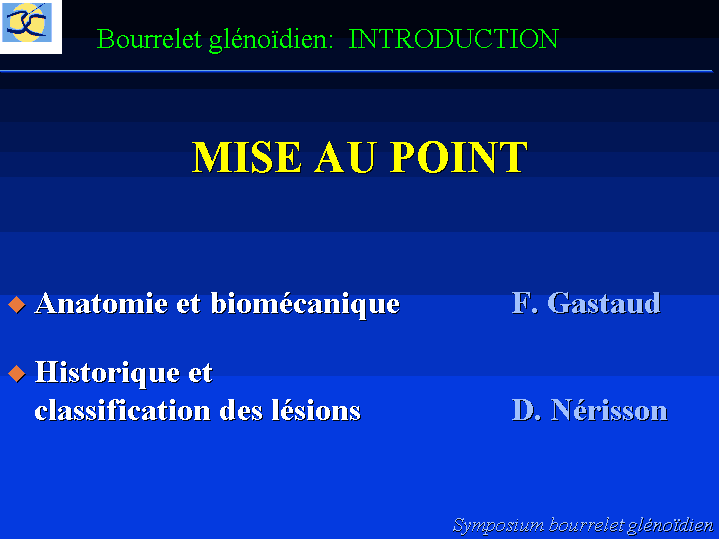 Bourrelet glénoïdien: INTRODUCTION

MISE AU POINT

◆ Anatomie et biomécanique F. Gastaud

◆ Historique et classification des lésions D. Nérisson

Symposium bourrelet glénoïdien